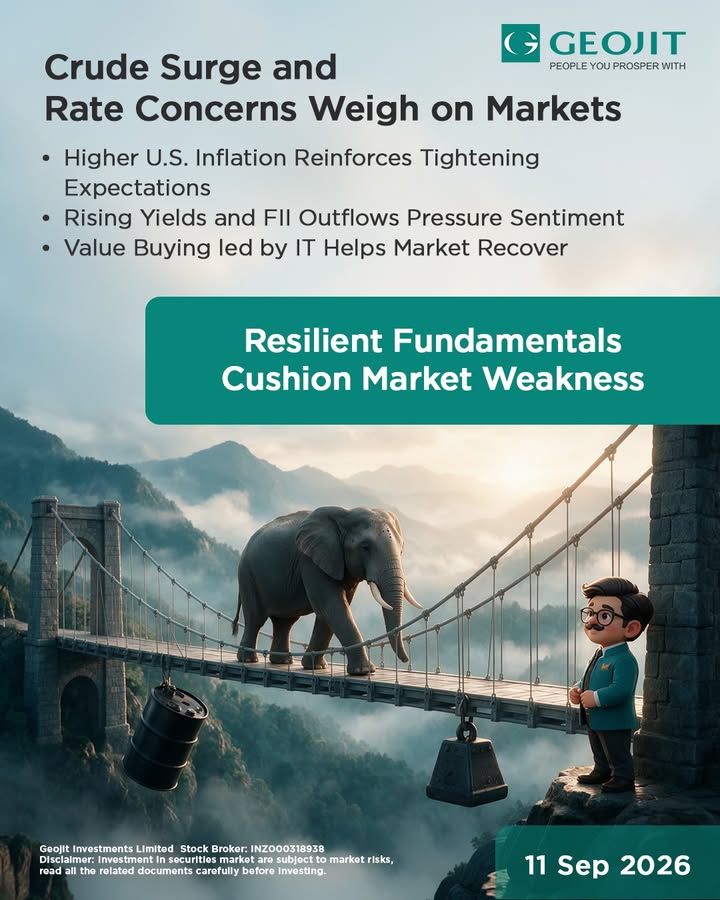 GEOJIT
PEOPLE YOU PROSPER WITH

Crude Surge and Rate Concerns Weigh on Markets

• Higher U.S. Inflation Reinforces Tightening Expectations
• Rising Yields and FII Outflows Pressure Sentiment
• Value Buying led by IT Helps Market Recover

Resilient Fundamentals Cushion Market Weakness

Geojit Investments Limited Stock Broker: INZ000318938
Disclaimer: Investment in securities market are subject to market risks, read all the related documents carefully before investing.

11 Sep 2026